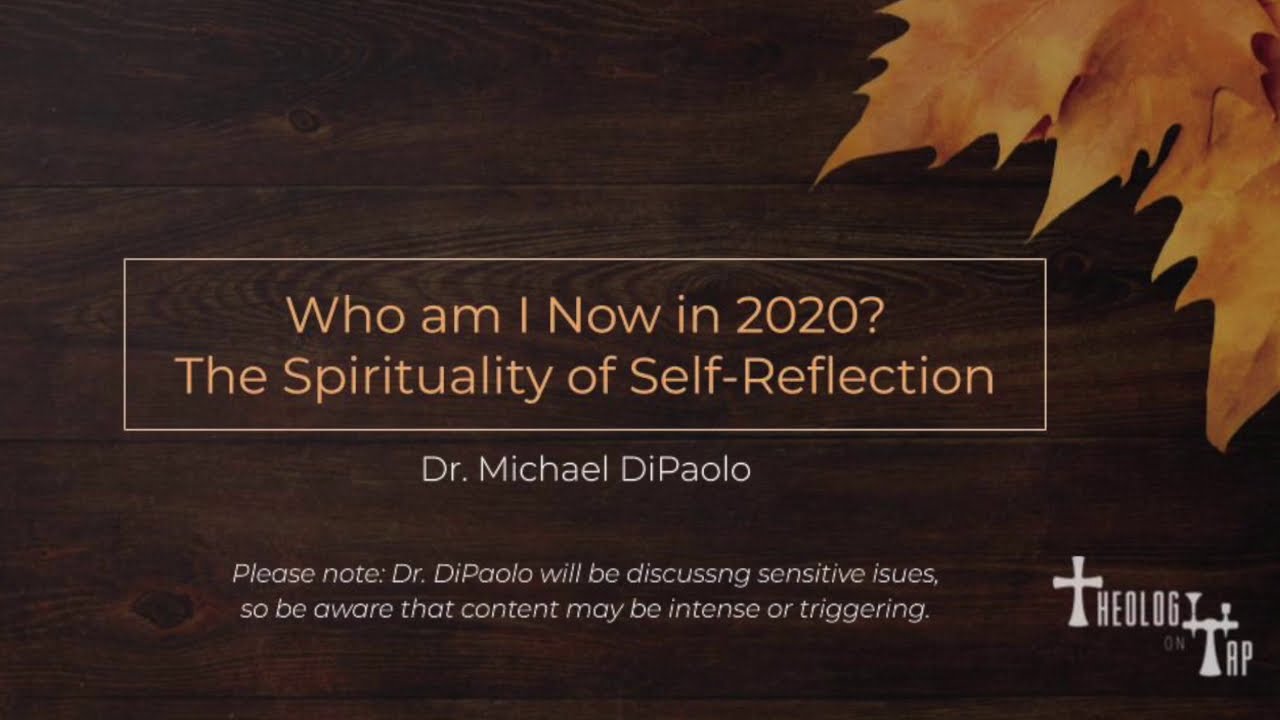 Who am I Now in 2020?
The Spirituality of Self-Reflection

Dr. Michael DiPaolo

Please note: Dr. DiPaolo will be discussng sensitive isues, so be aware that content may be intense or triggering.

THEOLOGY ON TAP